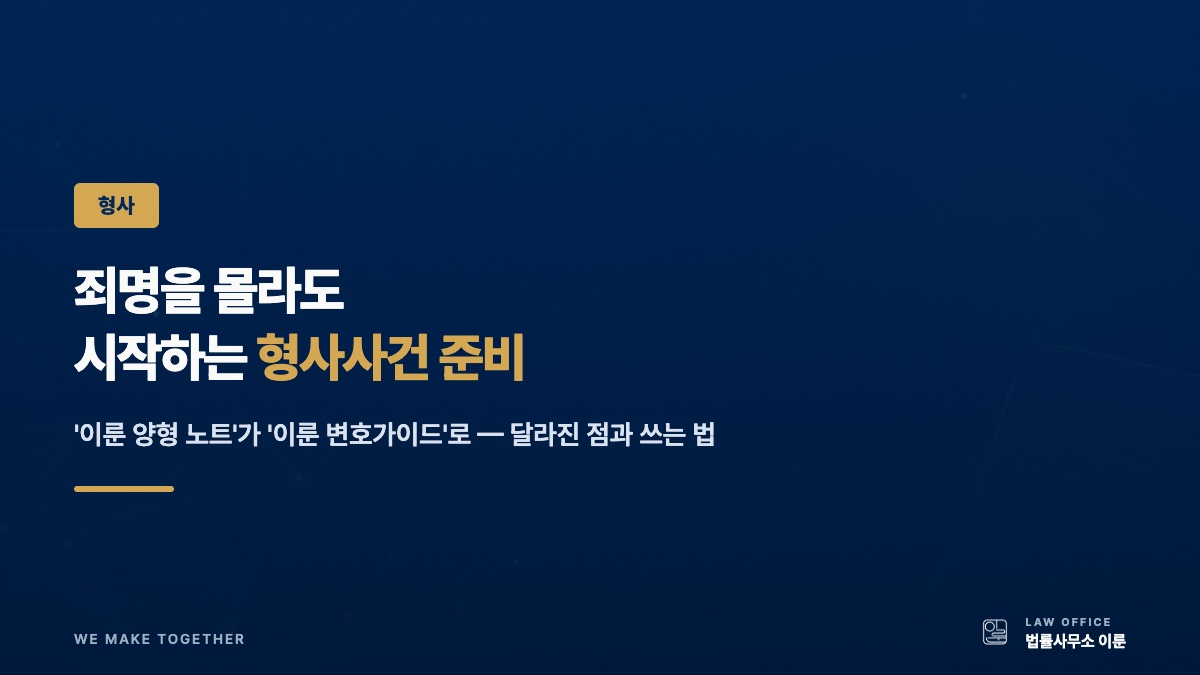 형사

죄명을 몰라도
시작하는 형사사건 준비

'이룬 양형 노트'가 '이룬 변호가이드'로 — 달라진 점과 쓰는 법

WE MAKE TOGETHER

LAW OFFICE
법률사무소 이룬